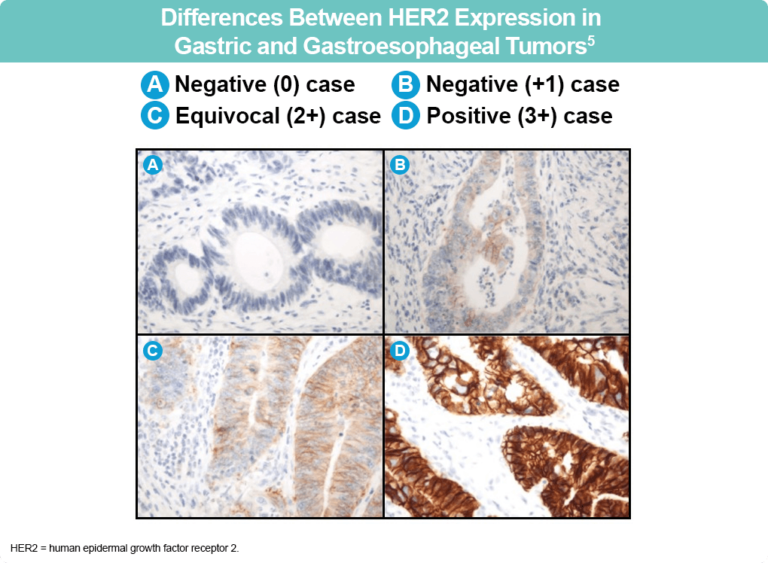 Differences Between HER2 Expression in Gastric and Gastroesophageal Tumors$^5$

A Negative (0) case
B Negative (+1) case
C Equivocal (2+) case
D Positive (3+) case

A

B

C

D

HER2 = human epidermal growth factor receptor 2.